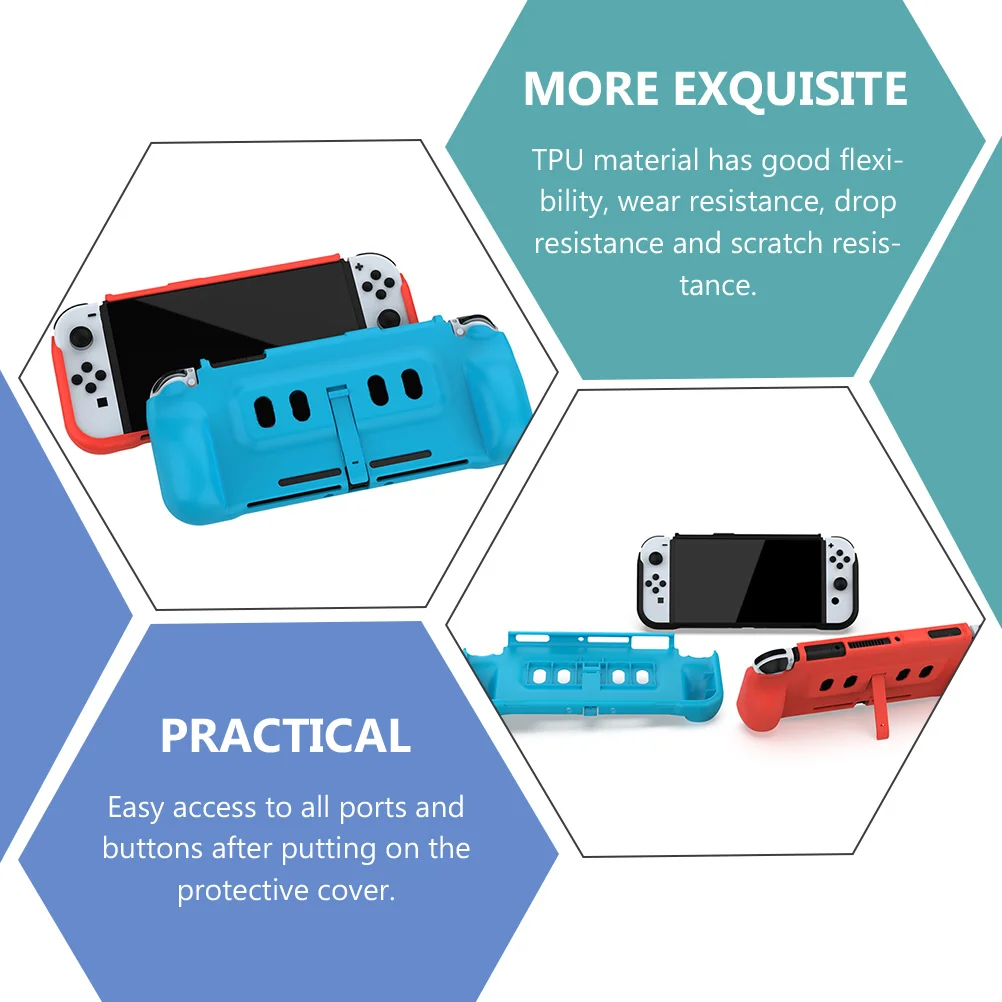 MORE EXQUISITE

TPU material has good flexibility, wear resistance, drop resistance and scratch resistance.

PRACTICAL

Easy access to all ports and buttons after putting on the protective cover.